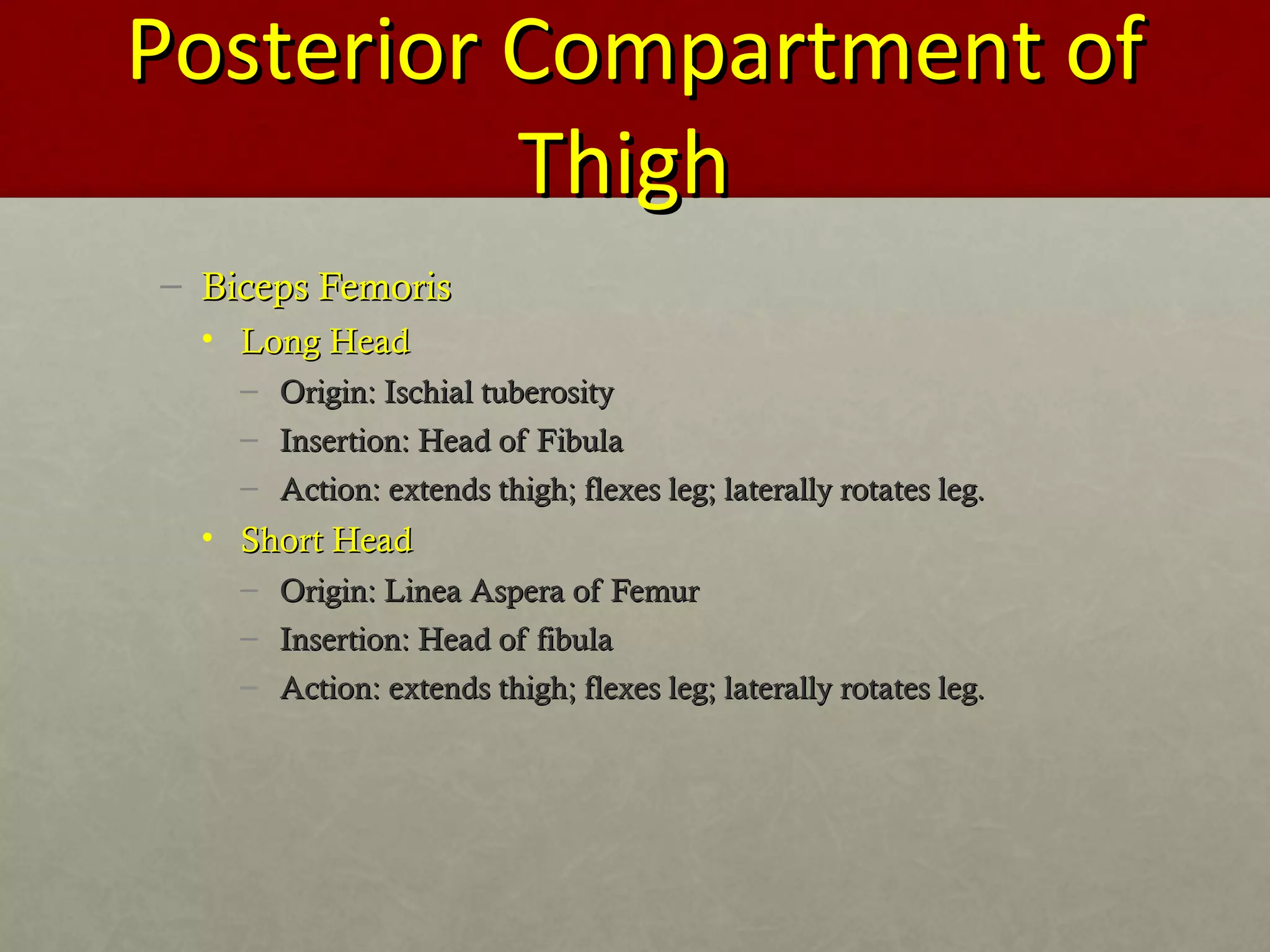 Posterior Compartment of Thigh

– Biceps Femoris
• Long Head
– Origin: Ischial tuberosity
– Insertion: Head of Fibula
– Action: extends thigh; flexes leg; laterally rotates leg.
• Short Head
– Origin: Linea Aspera of Femur
– Insertion: Head of fibula
– Action: extends thigh; flexes leg; laterally rotates leg.